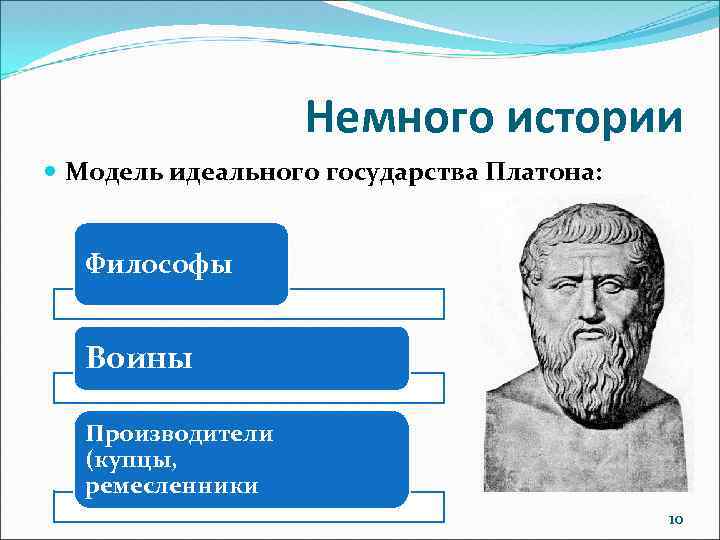 Немного истории

Модель идеального государства Платона:

Философы

Воины

Производители (купцы, ремесленники

10